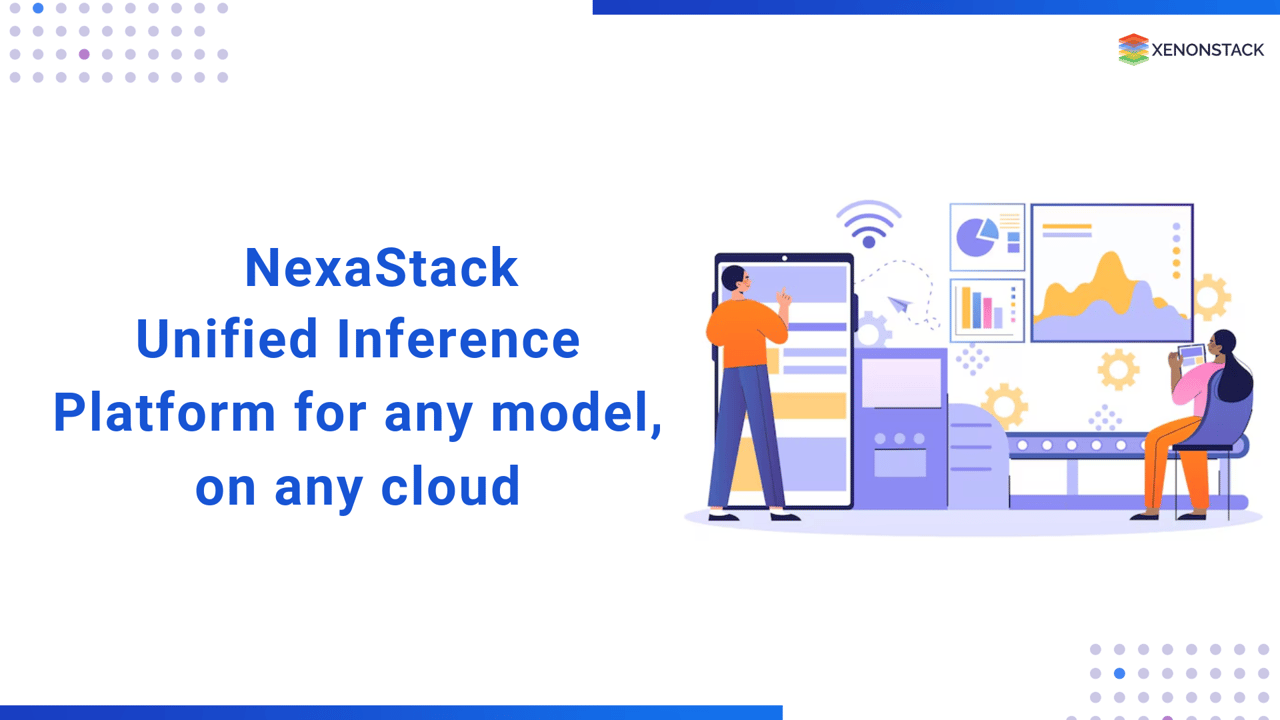 XENONSTACK

NexaStack
Unified Inference
Platform for any model,
on any cloud